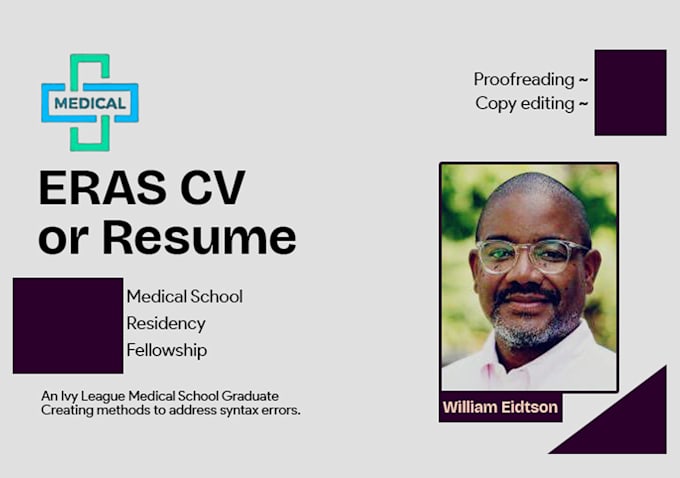 MEDICAL

ERAS CV or Resume

Medical School
Residency
Fellowship

An Ivy League Medical School Graduate
Creating methods to address syntax errors.

Proofreading ~
Copy editing ~

William Eidtson